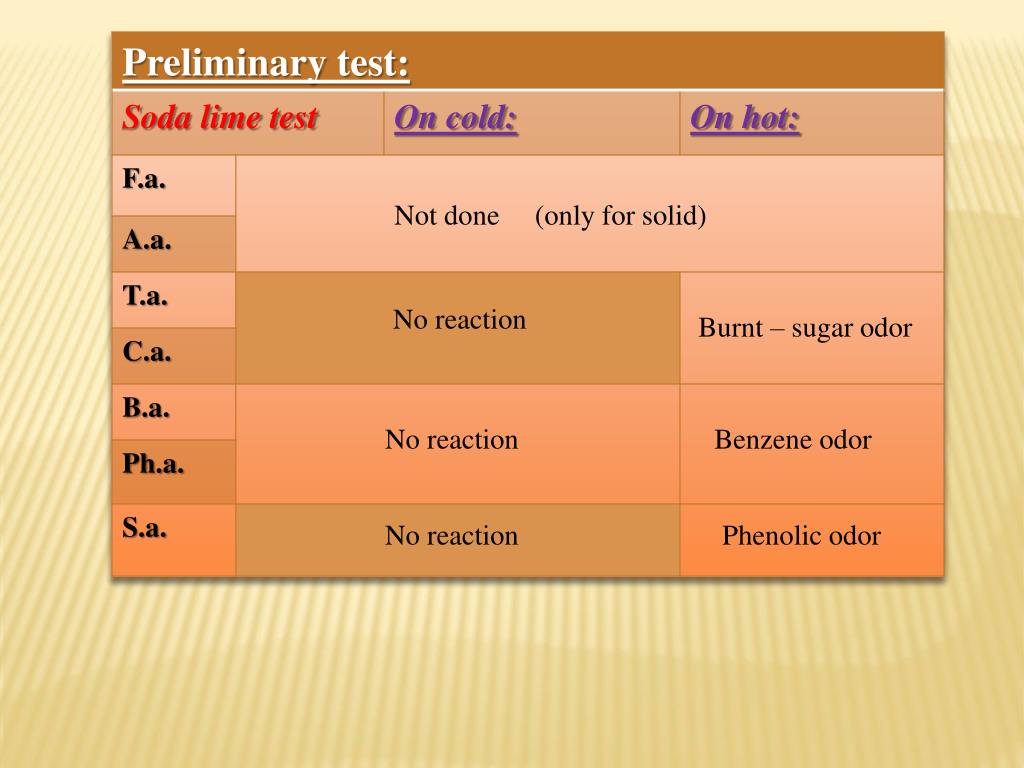 Preliminary test:

| Soda lime test | On cold: | On hot: |
|---|---|---|
| F.a. | Not done (only for solid) | |
| A.a. | | |
| T.a. | No reaction | Burnt – sugar odor |
| C.a. | | |
| B.a. | No reaction | Benzene odor |
| Ph.a. | | |
| S.a. | No reaction | Phenolic odor |